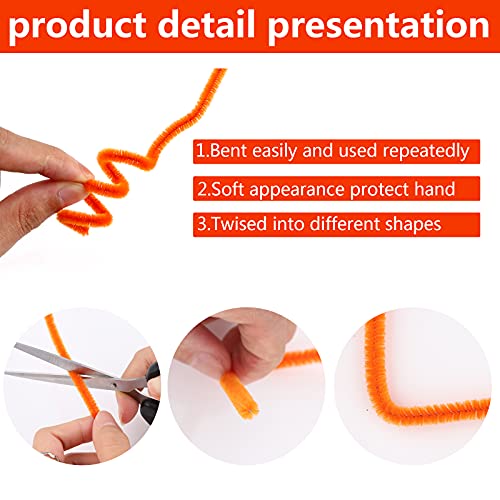 product detail presentation

1.Bent easily and used repeatedly

2.Soft appearance protect hand

3.Twised into different shapes